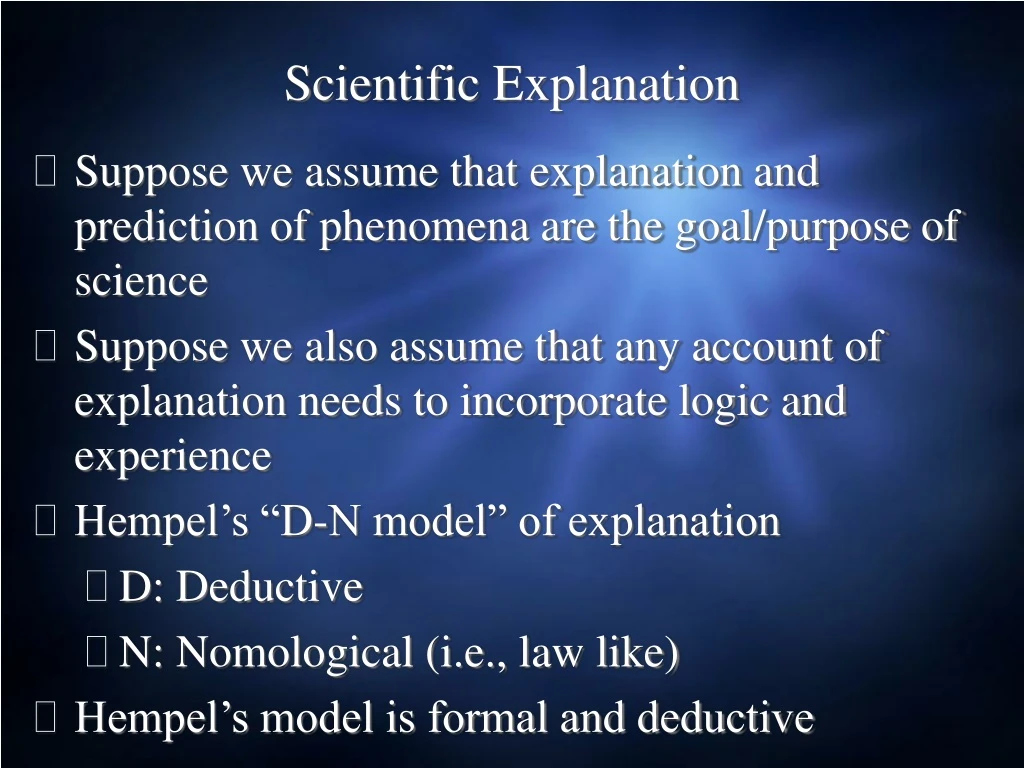 Scientific Explanation

Suppose we assume that explanation and prediction of phenomena are the goal/purpose of science

Suppose we also assume that any account of explanation needs to incorporate logic and experience

Hempel’s “D-N model” of explanation

D: Deductive

N: Nomological (i.e., law like)

Hempel’s model is formal and deductive